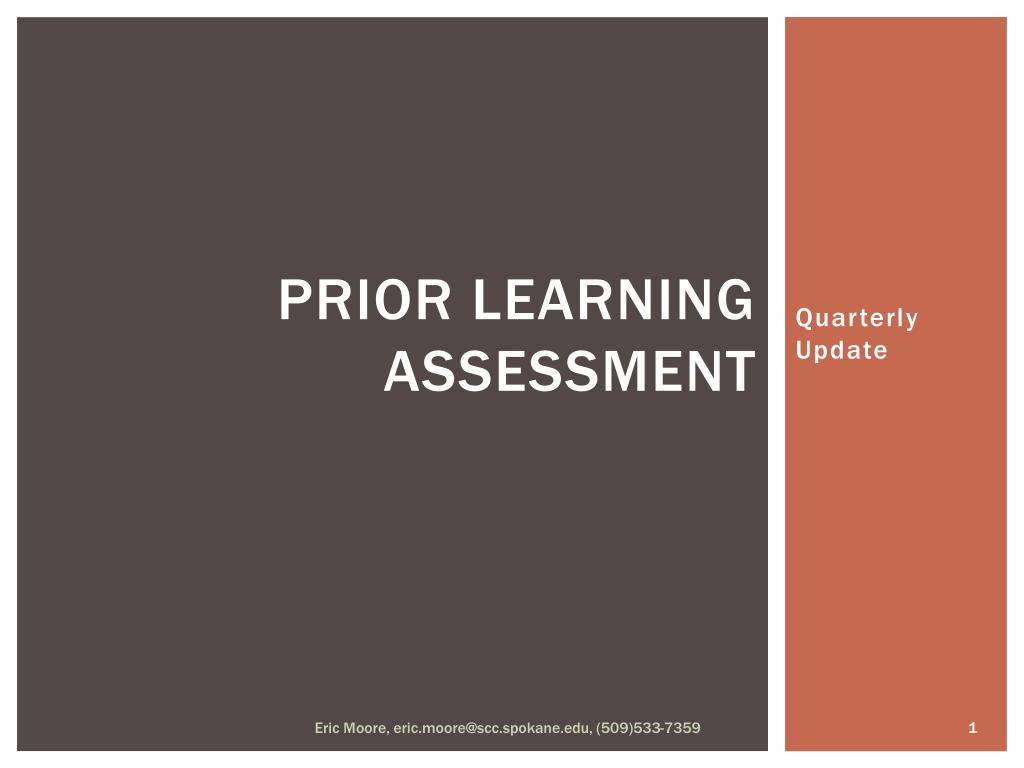 PRIOR LEARNING ASSESSMENT

Quarterly Update

Eric Moore, eric.moore@scc.spokane.edu, (509)533-7359

1